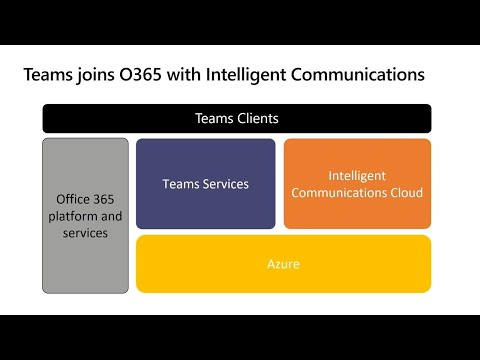 Teams joins O365 with Intelligent Communications

Teams Clients

Office 365 platform and services

Teams Services

Intelligent Communications Cloud

Azure